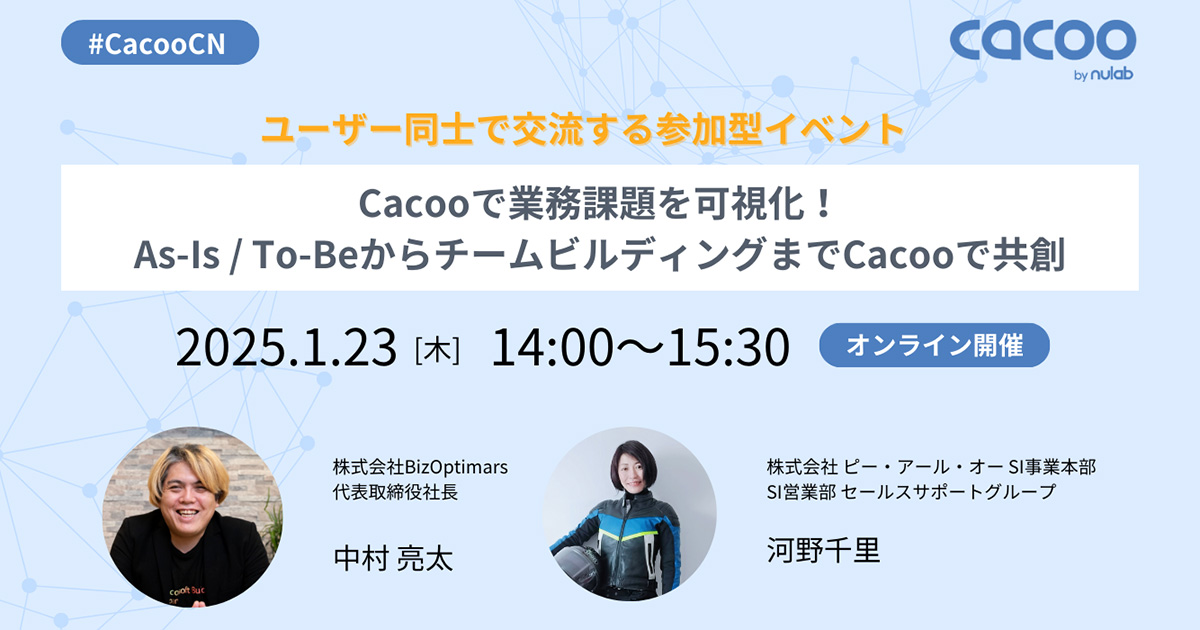 #CacooCN

cacoo
by nulab

ユーザー同士で交流する参加型イベント

Cacooで業務課題を可視化！
As-Is / To-BeからチームビルディングまでCacooで共創

2025.1.23 [木] 14:00〜15:30 オンライン開催

株式会社BizOptimars
代表取締役社長

中村 亮太

株式会社 ピー・アール・オー SI事業本部
SI営業部 セールスサポートグループ

河野千里